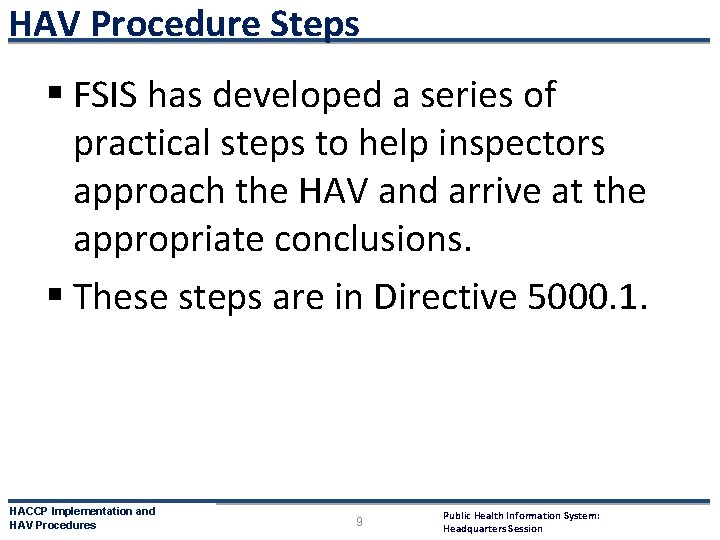 HAV Procedure Steps

▪ FSIS has developed a series of practical steps to help inspectors approach the HAV and arrive at the appropriate conclusions.

▪ These steps are in Directive 5000.1.

HACCP Implementation and HAV Procedures

9

Public Health Information System: Headquarters Session